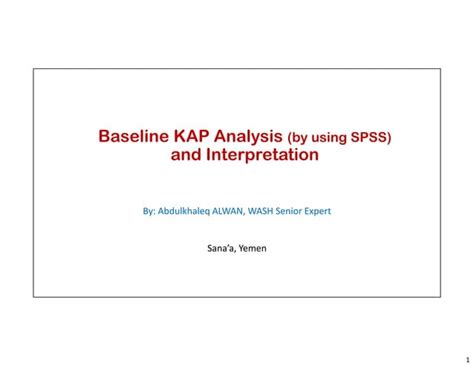 Baseline KAP Analysis (by using SPSS) and Interpretation

By: Abdulkhaleq ALWAN, WASH Senior Expert

Sana'a, Yemen

1